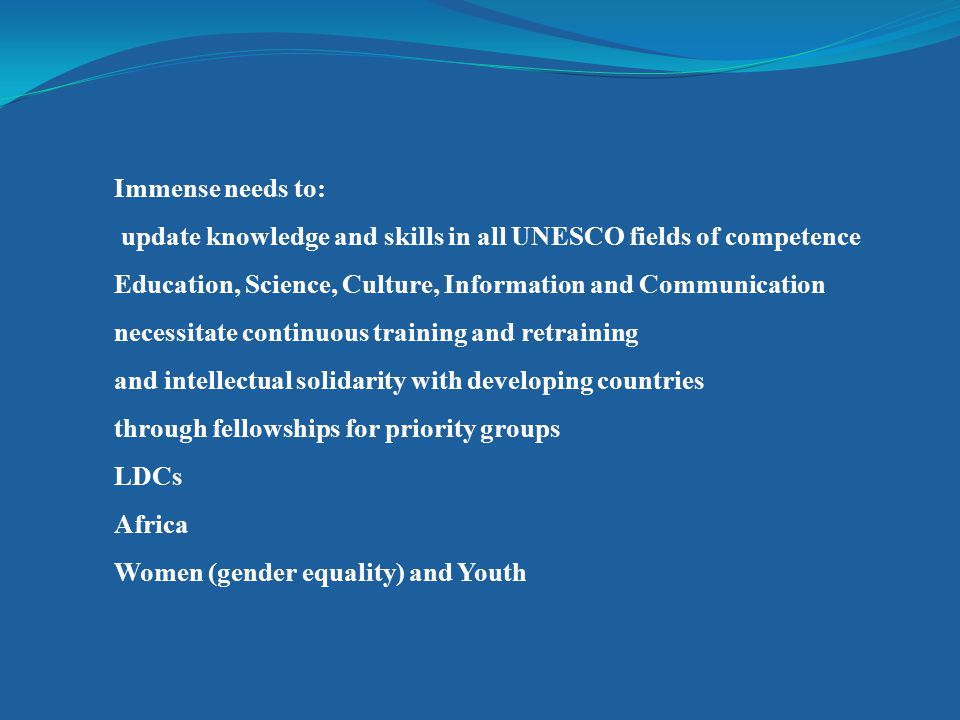 Immense needs to:

update knowledge and skills in all UNESCO fields of competence

Education, Science, Culture, Information and Communication

necessitate continuous training and retraining

and intellectual solidarity with developing countries

through fellowships for priority groups

LDCs

Africa

Women (gender equality) and Youth